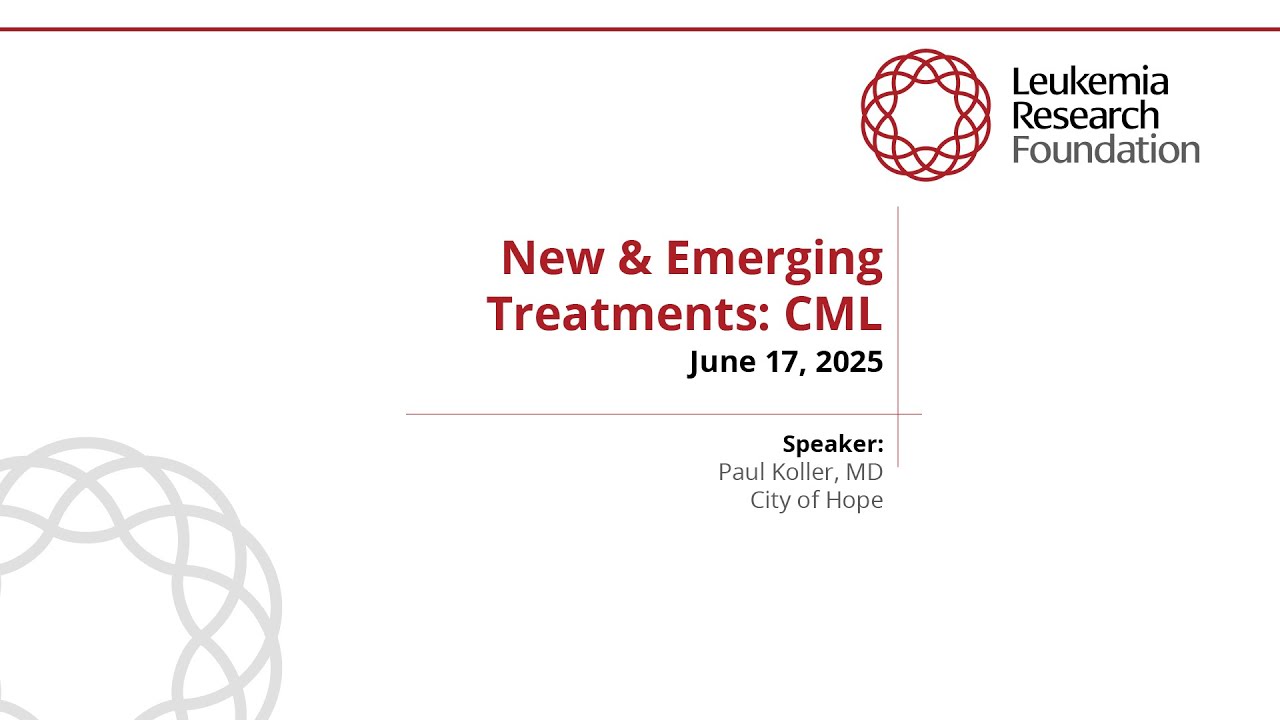 Leukemia Research Foundation

New & Emerging Treatments: CML
June 17, 2025

Speaker:
Paul Koller, MD
City of Hope